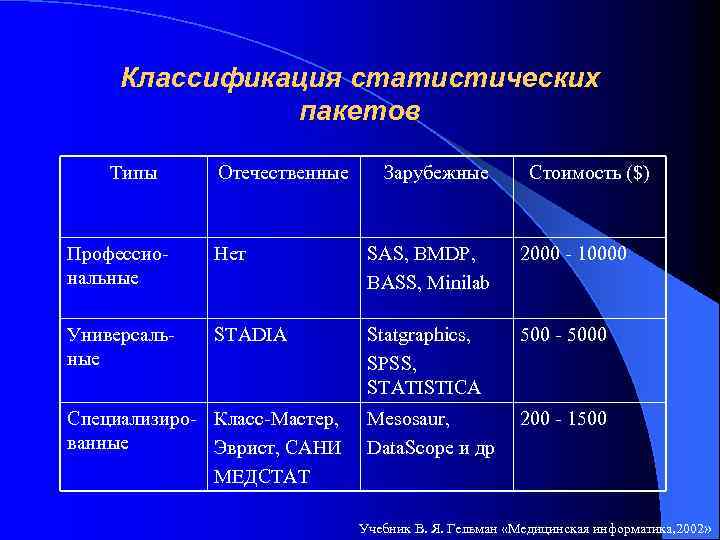 Классификация статистических пакетов

| Типы | Отечественные | Зарубежные | Стоимость ($) |
|---|---|---|---|
| Профессиональные | Нет | SAS, BMDP, BASS, Minilab | 2000 - 10000 |
| Универсальные | STADIA | Statgraphics, SPSS, STATISTICA | 500 - 5000 |
| Специализированные | Класс-Мастер, Эврист, САНИ МЕДСТАТ | Mesosaur, DataScope и др | 200 - 1500 |

Учебник В. Я. Гельман «Медицинская информатика,2002»